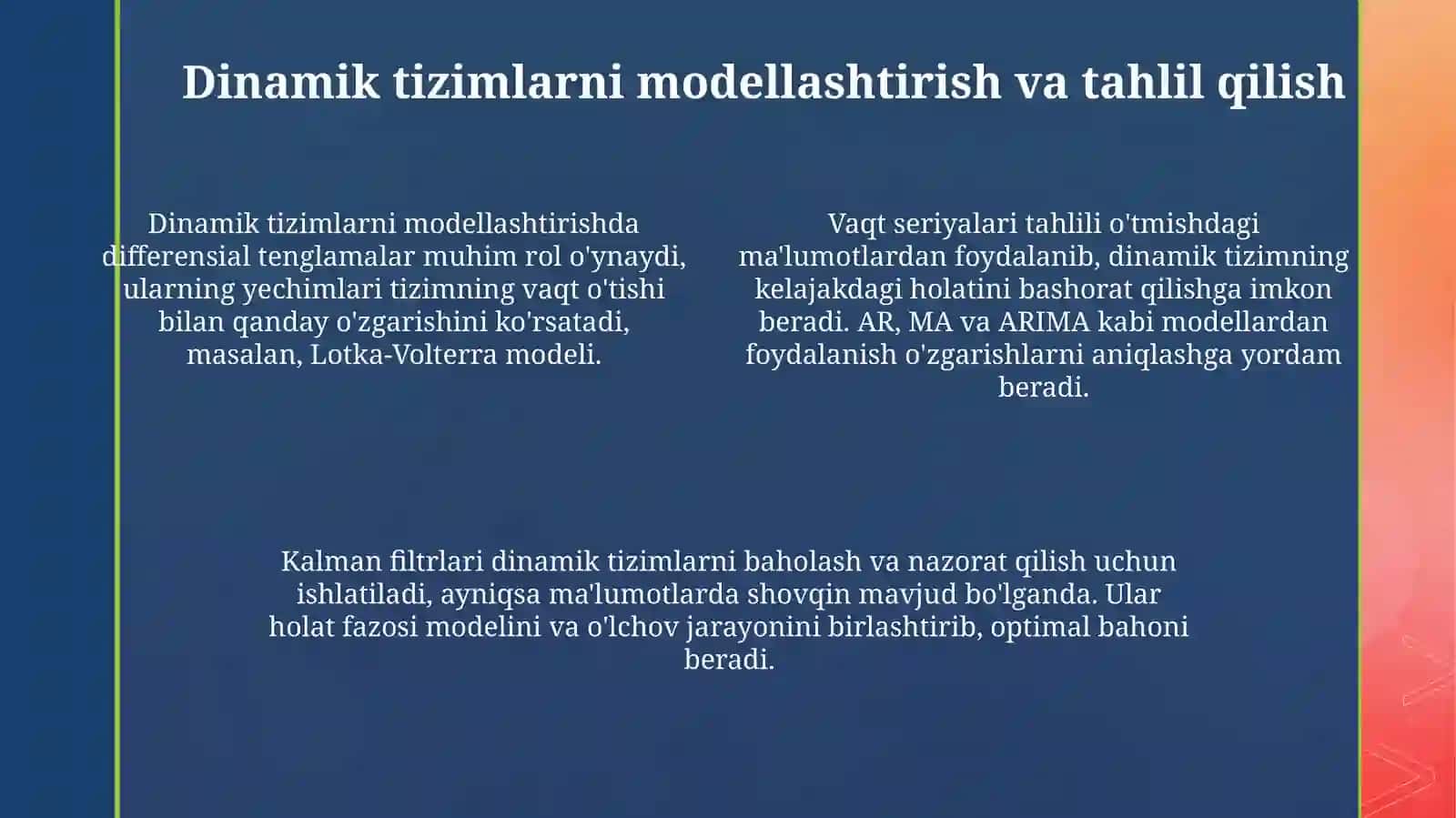 Dinamik tizimlarni modellashtirish va tahlil qilish

Dinamik tizimlarni modellashtirishda differensial tenglamalar muhim rol o'ynaydi, ularning yechimlari tizimning vaqt o'tishi bilan qanday o'zgarishini ko'rsatadi, masalan, Lotka-Volterra modeli.

Vaqt seriyalari tahlili o'tmishdagi ma'lumotlardan foydalanib, dinamik tizimning kelajakdagi holatini bashorat qilishga imkon beradi. AR, MA va ARIMA kabi modellardan foydalanish o'zgarishlarni aniqlashga yordam beradi.

Kalman filtrlari dinamik tizimlarni baholash va nazorat qilish uchun ishlatiladi, ayniqsa ma'lumotlarda shovqin mavjud bo'lganda. Ular holat fazosi modelini va o'lchov jarayonini birlashtirib, optimal bahoni beradi.